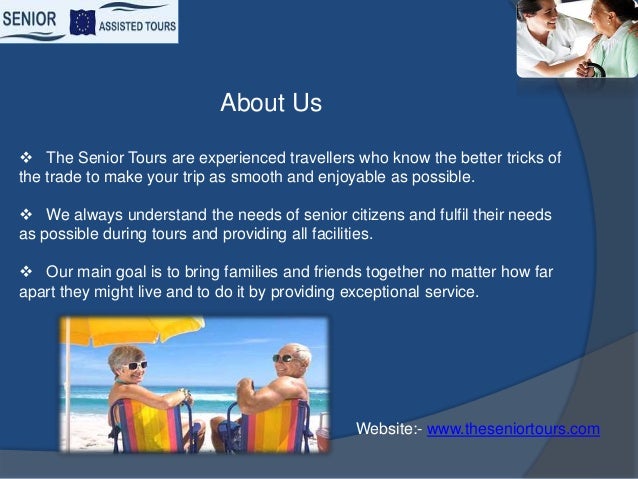 SENIOR ASSISTED TOURS

About Us

❖ The Senior Tours are experienced travellers who know the better tricks of the trade to make your trip as smooth and enjoyable as possible.

❖ We always understand the needs of senior citizens and fulfil their needs as possible during tours and providing all facilities.

❖ Our main goal is to bring families and friends together no matter how far apart they might live and to do it by providing exceptional service.

Website:- www.theseniortours.com